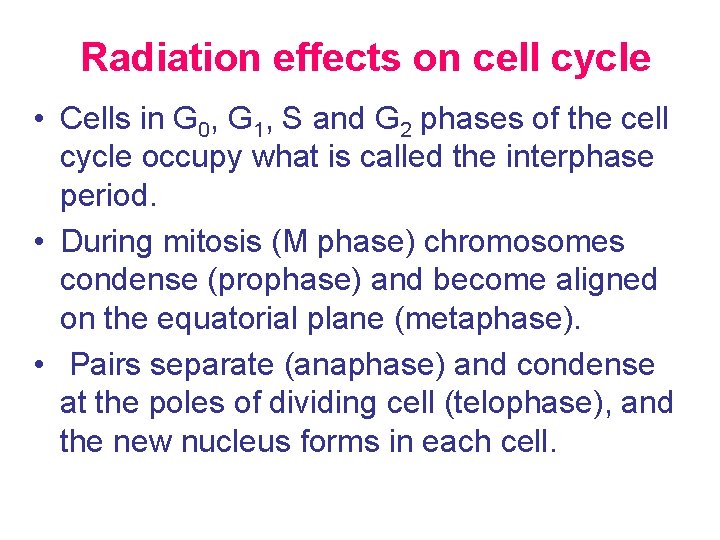 Radiation effects on cell cycle

• Cells in $G_0$, $G_1$, S and $G_2$ phases of the cell cycle occupy what is called the interphase period.

• During mitosis (M phase) chromosomes condense (prophase) and become aligned on the equatorial plane (metaphase).

• Pairs separate (anaphase) and condense at the poles of dividing cell (telophase), and the new nucleus forms in each cell.